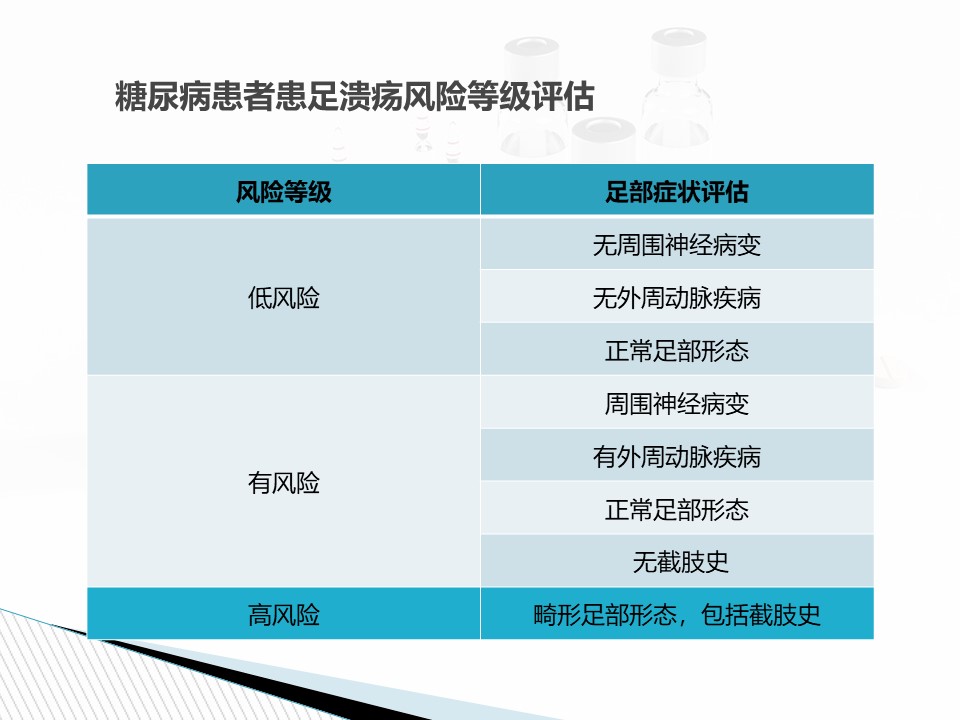 糖尿病患者患足溃疡风险等级评估

| 风险等级 | 足部症状评估 |
|---|---|
| 低风险 | 无周围神经病变 |
| | 无外周动脉疾病 |
| | 正常足部形态 |
| 有风险 | 周围神经病变 |
| | 有外周动脉疾病 |
| | 正常足部形态 |
| | 无截肢史 |
| 高风险 | 畸形足部形态，包括截肢史 |